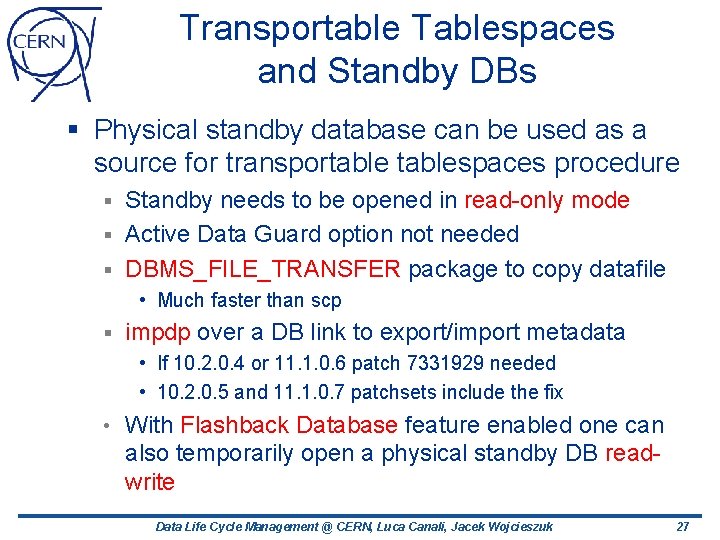 CERN

Transportable Tablespaces and Standby DBs

▪ Physical standby database can be used as a source for transportable tablespaces procedure

▪ Standby needs to be opened in read-only mode

▪ Active Data Guard option not needed

▪ DBMS_FILE_TRANSFER package to copy datafile

• Much faster than scp

▪ impdp over a DB link to export/import metadata

• If 10.2.0.4 or 11.1.0.6 patch 7331929 needed

• 10.2.0.5 and 11.1.0.7 patchsets include the fix

• With Flashback Database feature enabled one can also temporarily open a physical standby DB read-write

Data Life Cycle Management @ CERN, Luca Canali, Jacek Wojcieszuk 27